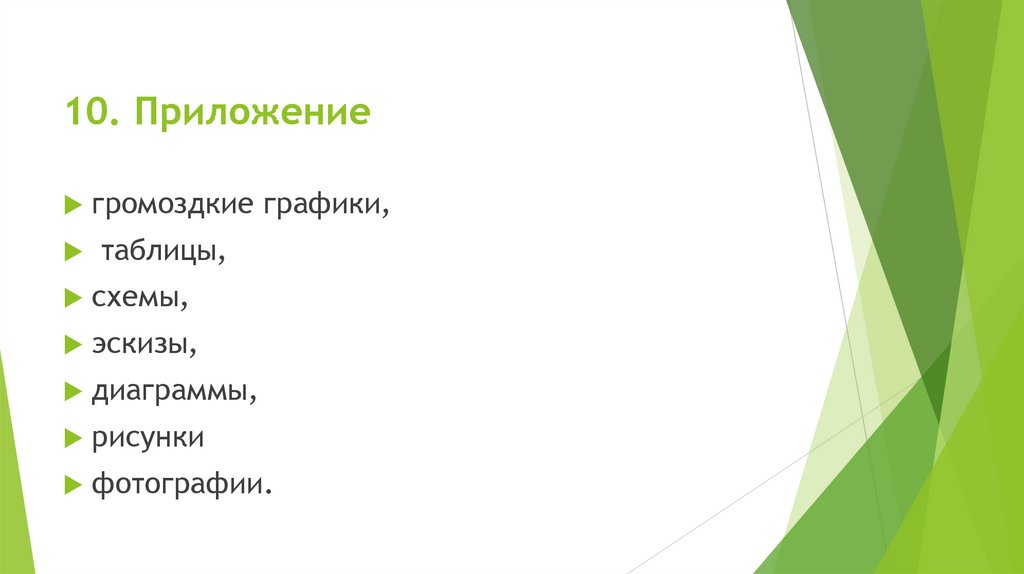 10. Приложение

громоздкие графики,

таблицы,

схемы,

эскизы,

диаграммы,

рисунки

фотографии.